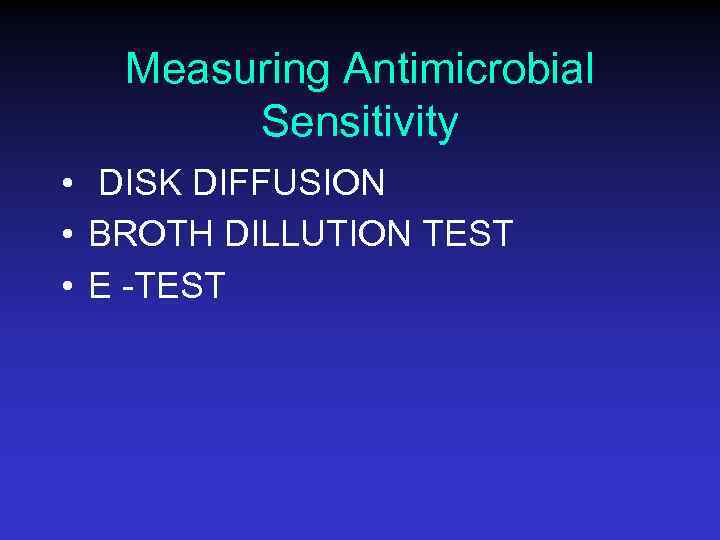 Measuring Antimicrobial Sensitivity

• DISK DIFFUSION
• BROTH DILLUTION TEST
• E -TEST